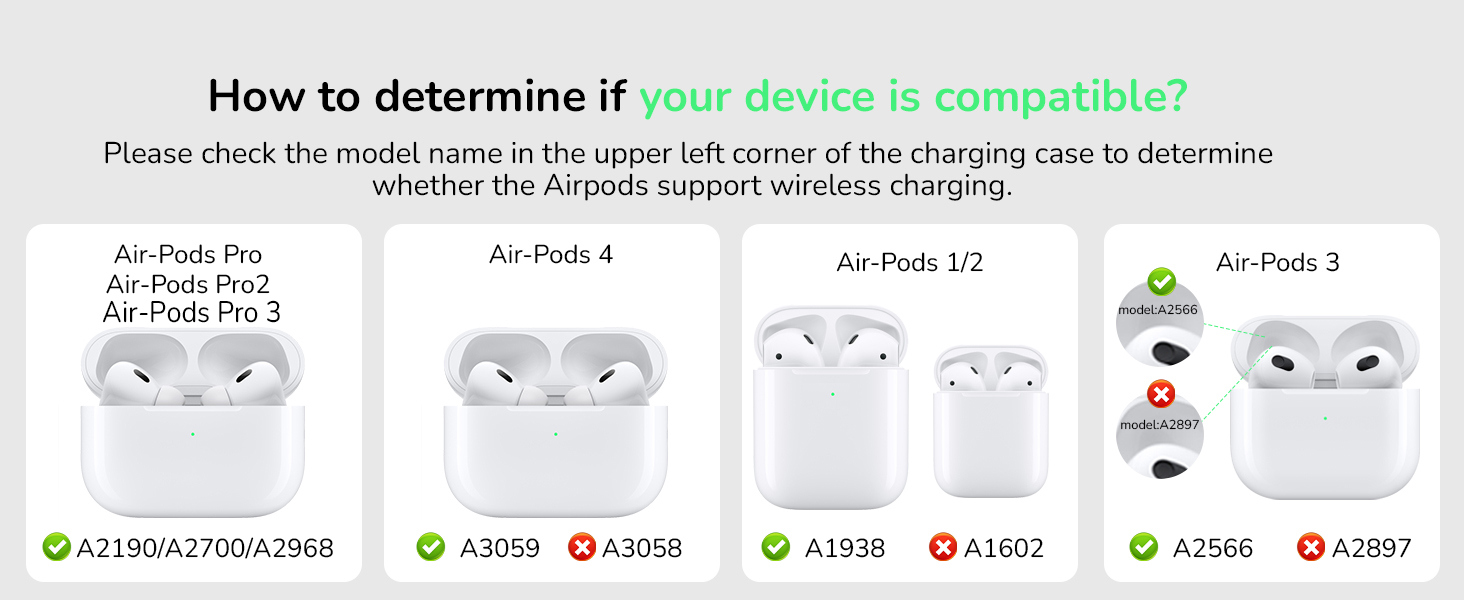 How to determine if your device is compatible?

Please check the model name in the upper left corner of the charging case to determine whether the Airpods support wireless charging.

Air-Pods Pro
Air-Pods Pro2
Air-Pods Pro 3

A2190/A2700/A2968

Air-Pods 4

A3059 A3058

Air-Pods 1/2

A1938 A1602

Air-Pods 3

model:A2566

model:A2897

A2566 A2897